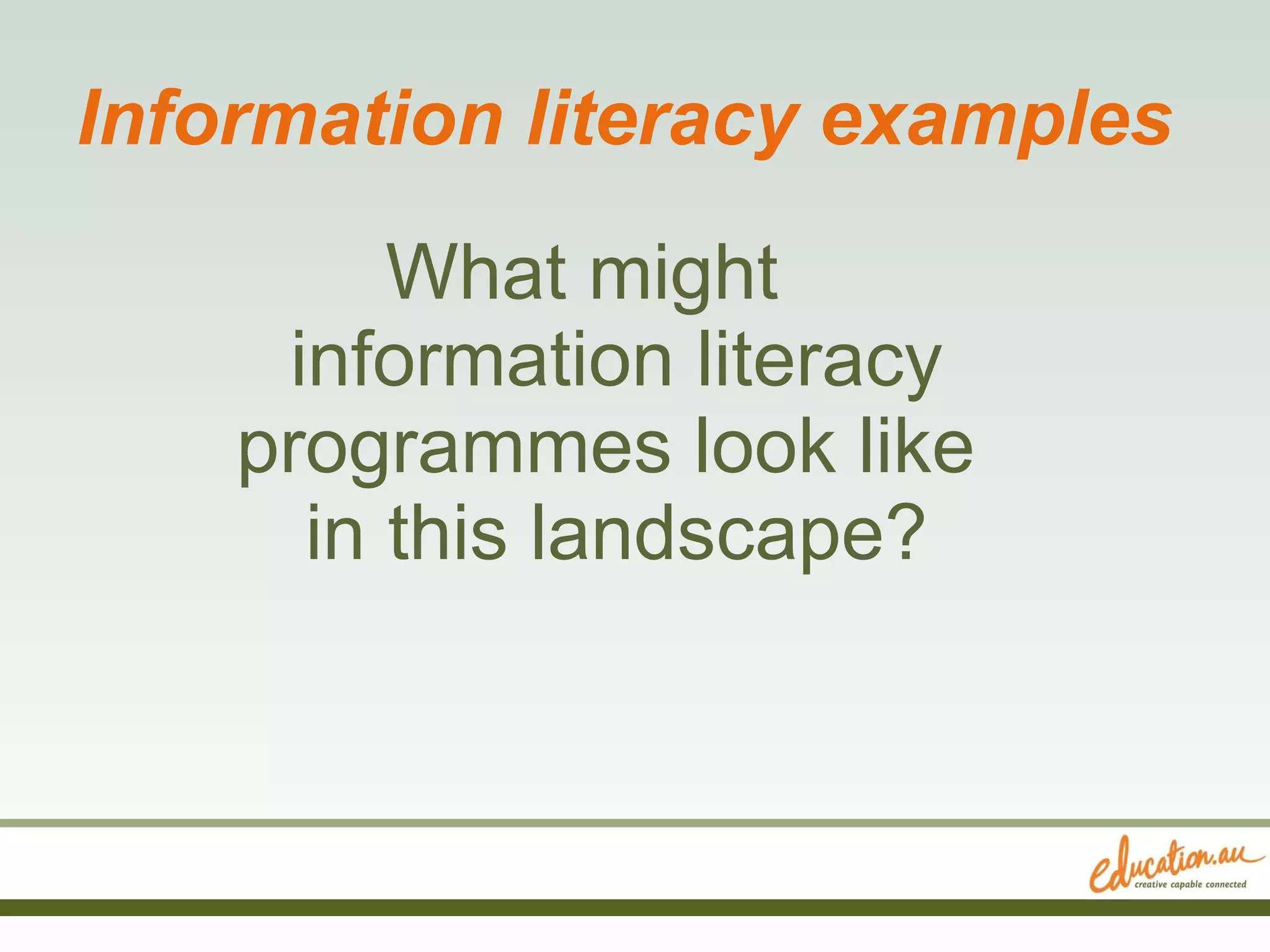 Information literacy examples

What might information literacy programmes look like in this landscape?

education.au
creative capable connected